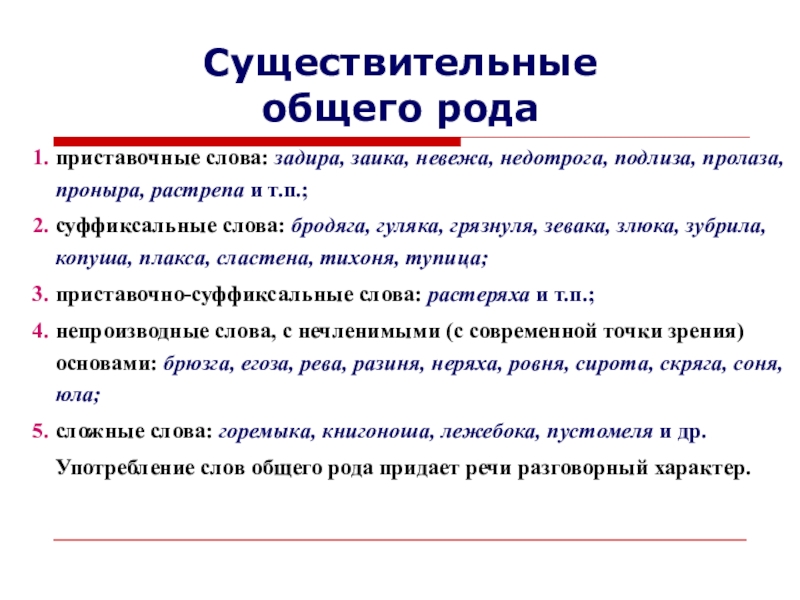 Существительные общего рода

1. приставочные слова: задира, заика, невежа, недотрога, подлиза, пролаза, проныра, растрепа и т.п.;

2. суффиксальные слова: бродяга, гуляка, грязнуля, зевака, злюка, зубрила, копуша, плакса, сластена, тихоня, тупица;

3. приставочно-суффиксальные слова: растеряха и т.п.;

4. непроизводные слова, с нечленимыми (с современной точки зрения) основами: брюзга, егоза, рева, разиня, неряха, ровня, сирота, скряга, соня, юла;

5. сложные слова: горемыка, книгоноша, лежебока, пустомеля и др.

Употребление слов общего рода придает речи разговорный характер.